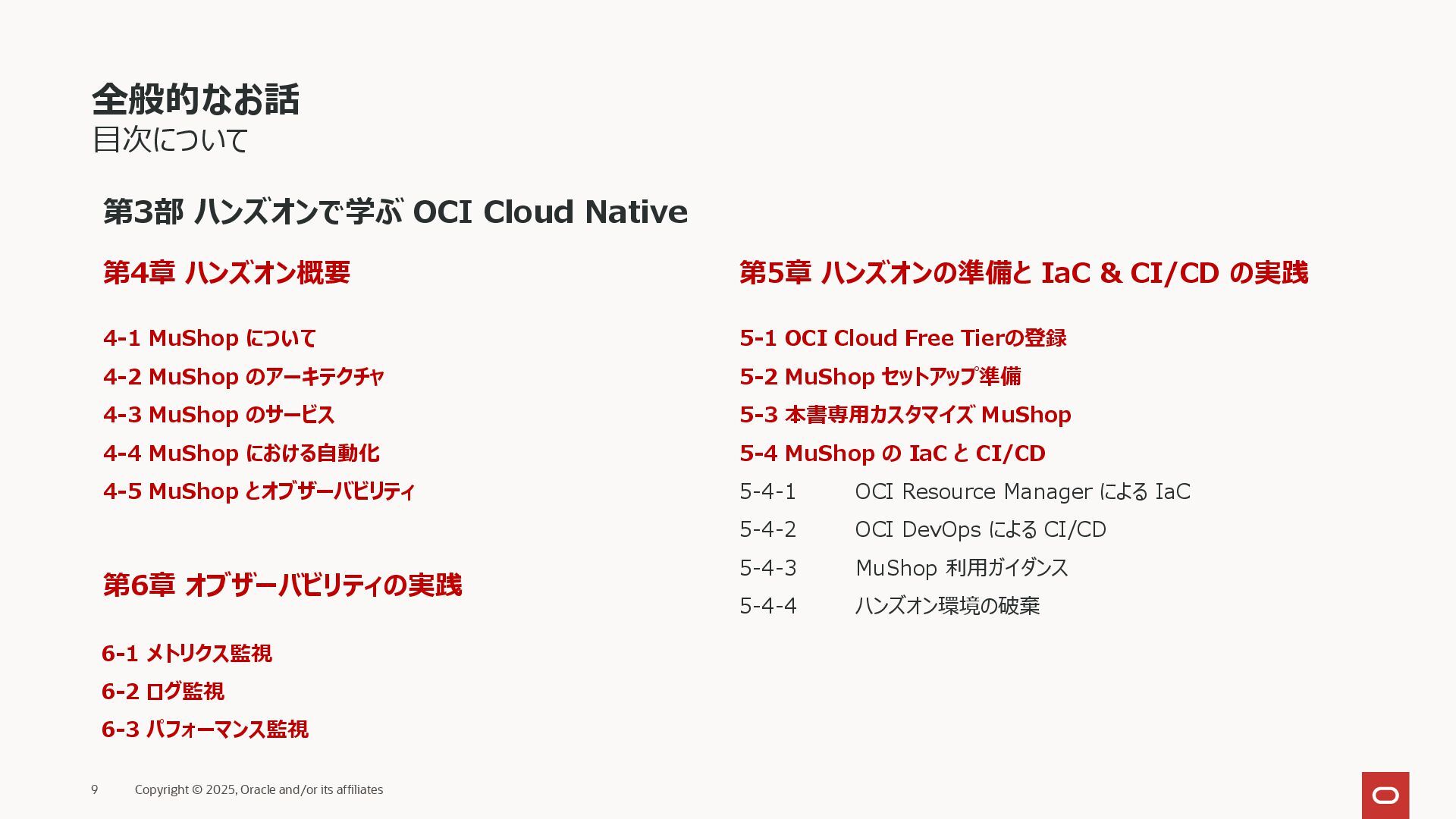 全般的なお話
目次について

第3部 ハンズオンで学ぶ OCI Cloud Native

第4章 ハンズオン概要

4-1 MuShop について
4-2 MuShop のアーキテクチャ
4-3 MuShop のサービス
4-4 MuShop における自動化
4-5 MuShop とオブザーバビリティ

第6章 オブザーバビリティの実践

6-1 メトリクス監視
6-2 ログ監視
6-3 パフォーマンス監視

第5章 ハンズオンの準備と IaC & CI/CD の実践

5-1 OCI Cloud Free Tierの登録
5-2 MuShop セットアップ準備
5-3 本書専用カスタマイズ MuShop
5-4 MuShop の IaC と CI/CD
5-4-1 OCI Resource Manager による IaC
5-4-2 OCI DevOps による CI/CD
5-4-3 MuShop 利用ガイダンス
5-4-4 ハンズオン環境の破棄

9 Copyright © 2025, Oracle and/or its affiliates